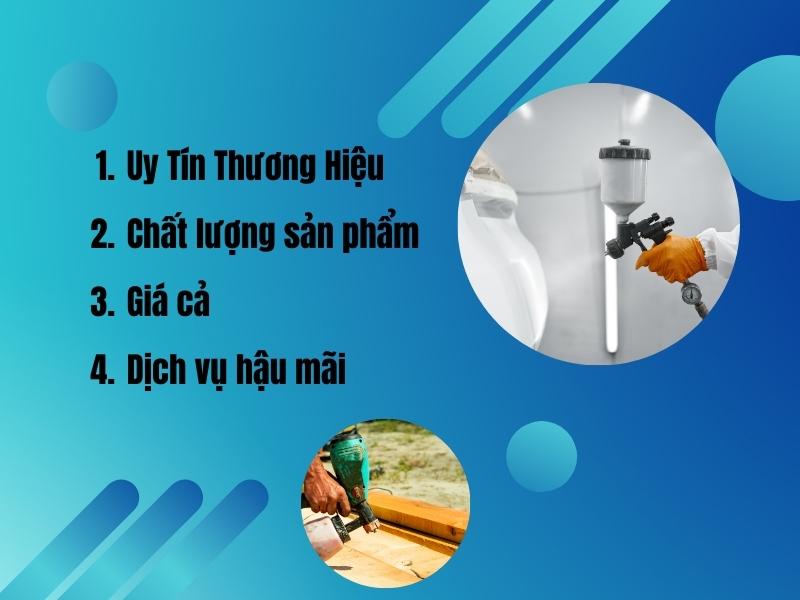 1. Uy Tín Thương Hiệu
2. Chất lượng sản phẩm
3. Giá cả
4. Dịch vụ hậu mãi